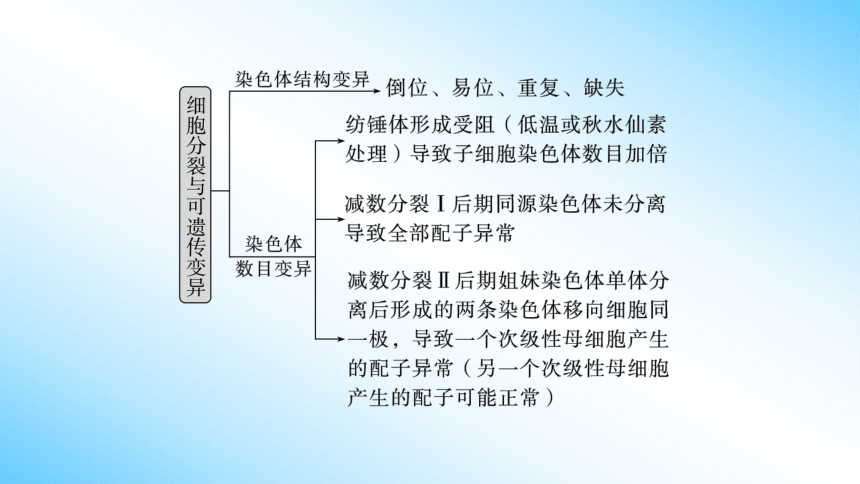 细胞分裂与可遗传变异

染色体结构变异 倒位、易位、重复、缺失

染色体数目变异

纺锤体形成受阻（低温或秋水仙素处理）导致子细胞染色体数目加倍

减数分裂Ⅰ后期同源染色体未分离导致全部配子异常

减数分裂Ⅱ后期姐妹染色体单体分离后形成的两条染色体移向细胞同一极，导致一个次级性母细胞产生的配子异常（另一个次级性母细胞产生的配子可能正常）